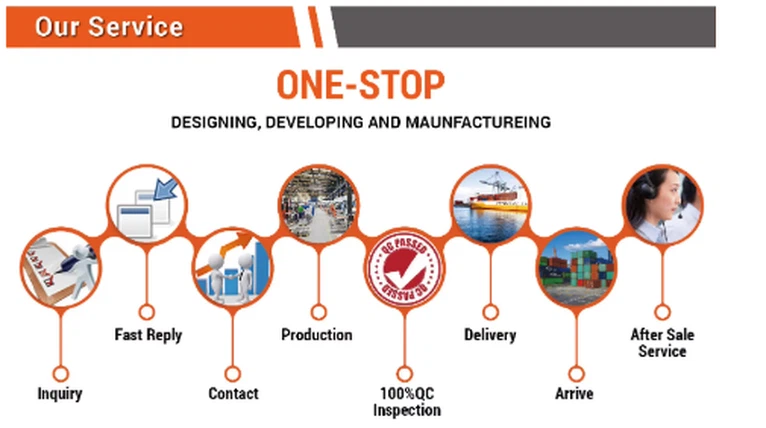 Our Service

ONE-STOP

DESIGNING, DEVELOPING AND MAUNFACTUREING

QC PASSED QC PASSED

Inquiry

Fast Reply

Contact

Production

100%QC Inspection

Delivery

Arrive

After Sale Service